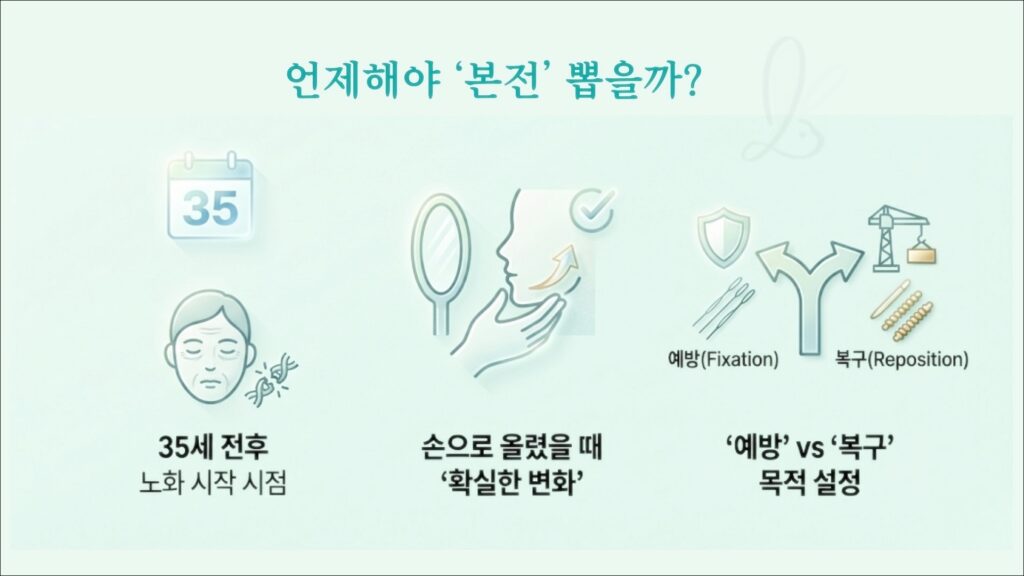 언제해야 '본전' 뽑을까?

35

35세 전후
노화 시작 시점

손으로 올렸을 때
'확실한 변화'

예방(Fixation)

복구(Reposition)

'예방' vs '복구'
목적 설정